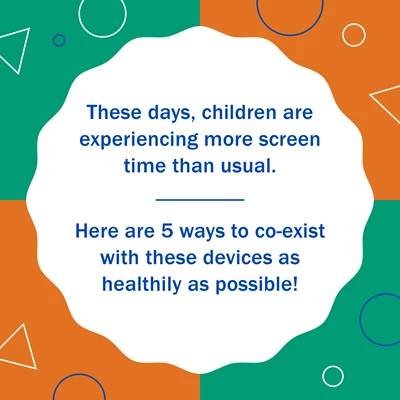 These days, children are experiencing more screen time than usual.

Here are 5 ways to co-exist with these devices as healthily as possible!